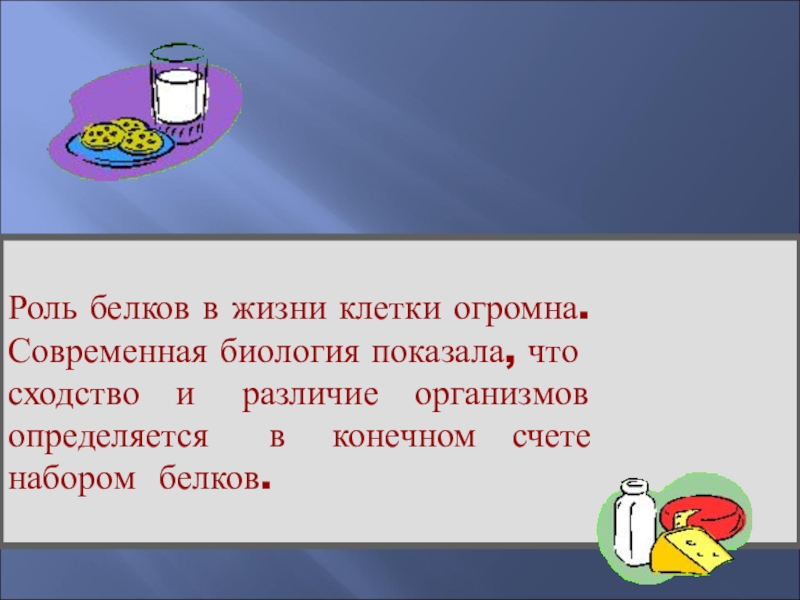 Роль белков в жизни клетки огромна. Современная биология показала, что сходство и различие организмов определяется в конечном счете набором белков.